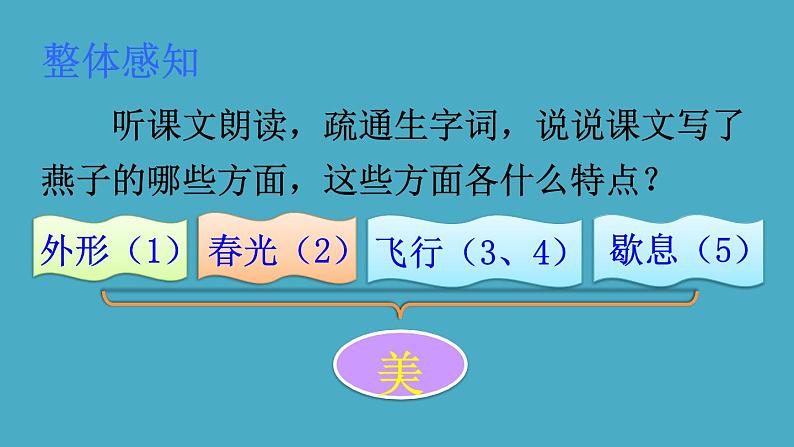 整体感知

听课文朗读，疏通生字词，说说课文写了燕子的哪些方面，这些方面各什么特点？

外形（1）

春光（2）

飞行（3、4）

歇息（5）

美